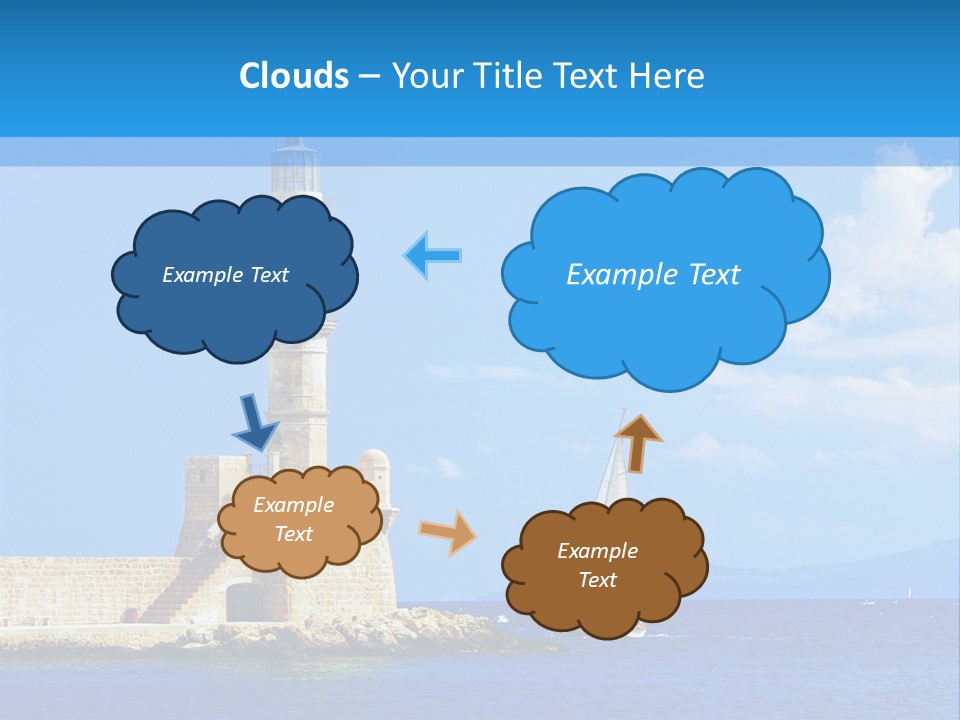 Clouds – Your Title Text Here

Example Text

Example Text

Example Text

Example Text